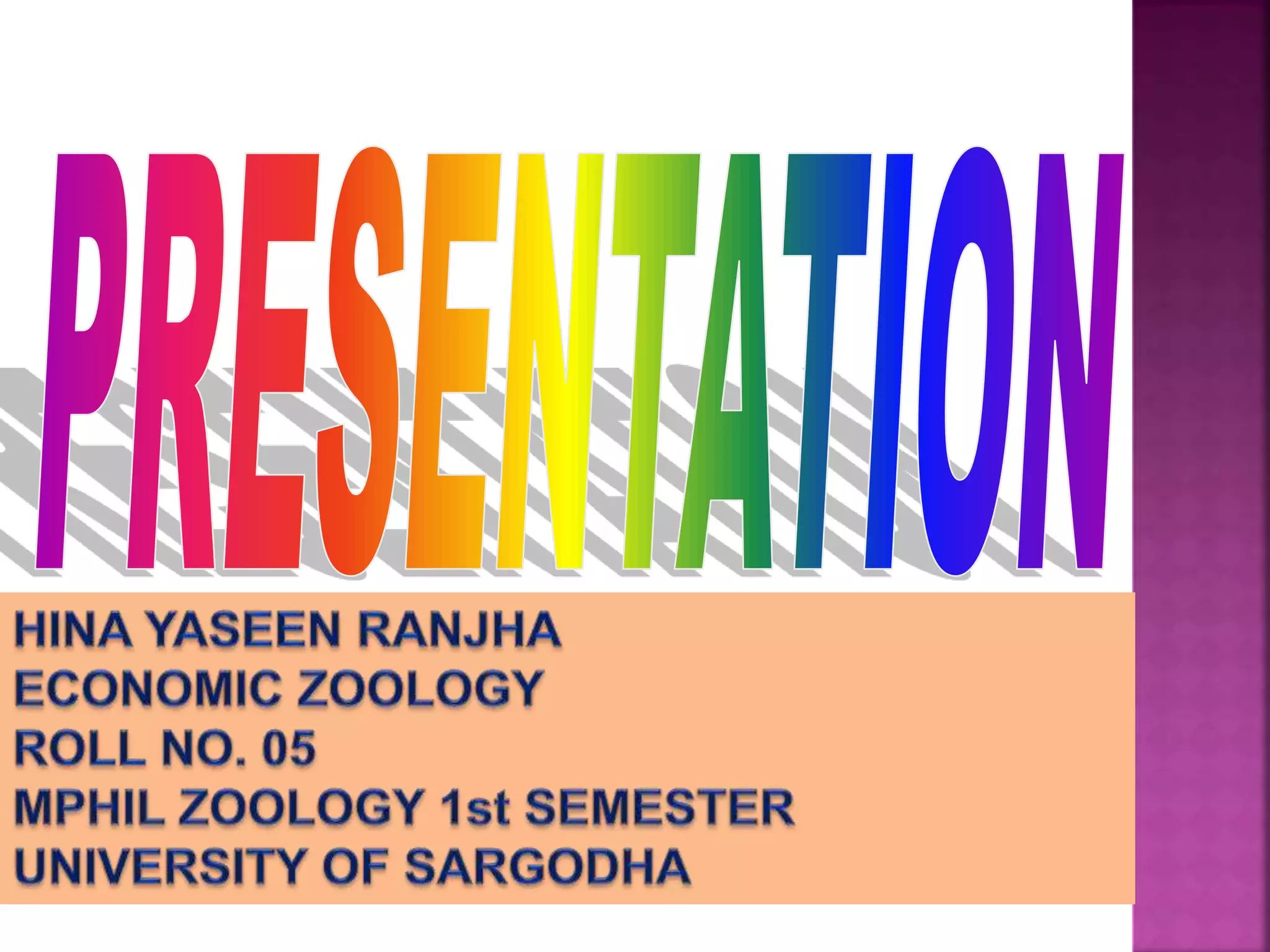 PRESENTATION

HINA YASEEN RANJHA
ECONOMIC ZOOLOGY
ROLL NO. 05
MPHIL ZOOLOGY 1st SEMESTER
UNIVERSITY OF SARGODHA